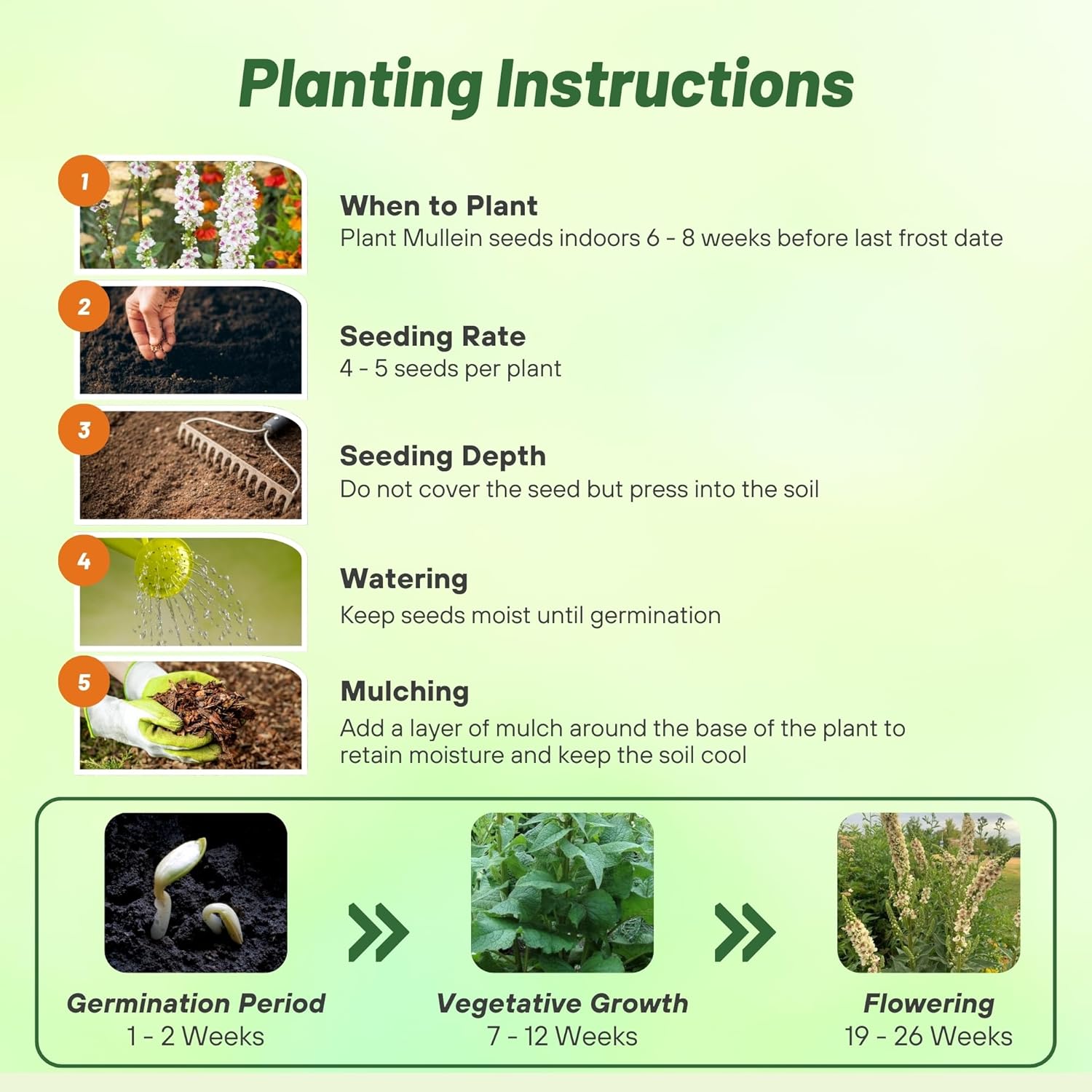 Planting Instructions

1
When to Plant
Plant Mullein seeds indoors 6 - 8 weeks before last frost date

2
Seeding Rate
4 - 5 seeds per plant

3
Seeding Depth
Do not cover the seed but press into the soil

4
Watering
Keep seeds moist until germination

5
Mulching
Add a layer of mulch around the base of the plant to retain moisture and keep the soil cool

Germination Period
1 - 2 Weeks

Vegetative Growth
7 - 12 Weeks

Flowering
19 - 26 Weeks